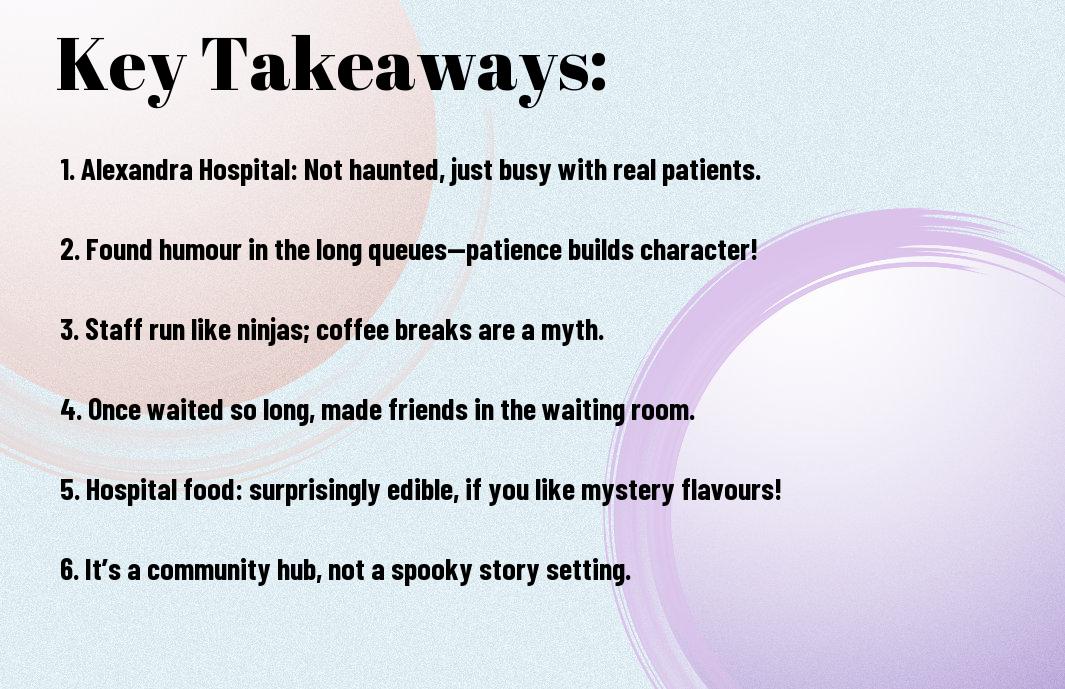 Key Takeaways:

1. Alexandra Hospital: Not haunted, just busy with real patients.

2. Found humour in the long queues—patience builds character!

3. Staff run like ninjas; coffee breaks are a myth.

4. Once waited so long, made friends in the waiting room.

5. Hospital food: surprisingly edible, if you like mystery flavours!

6. It's a community hub, not a spooky story setting.